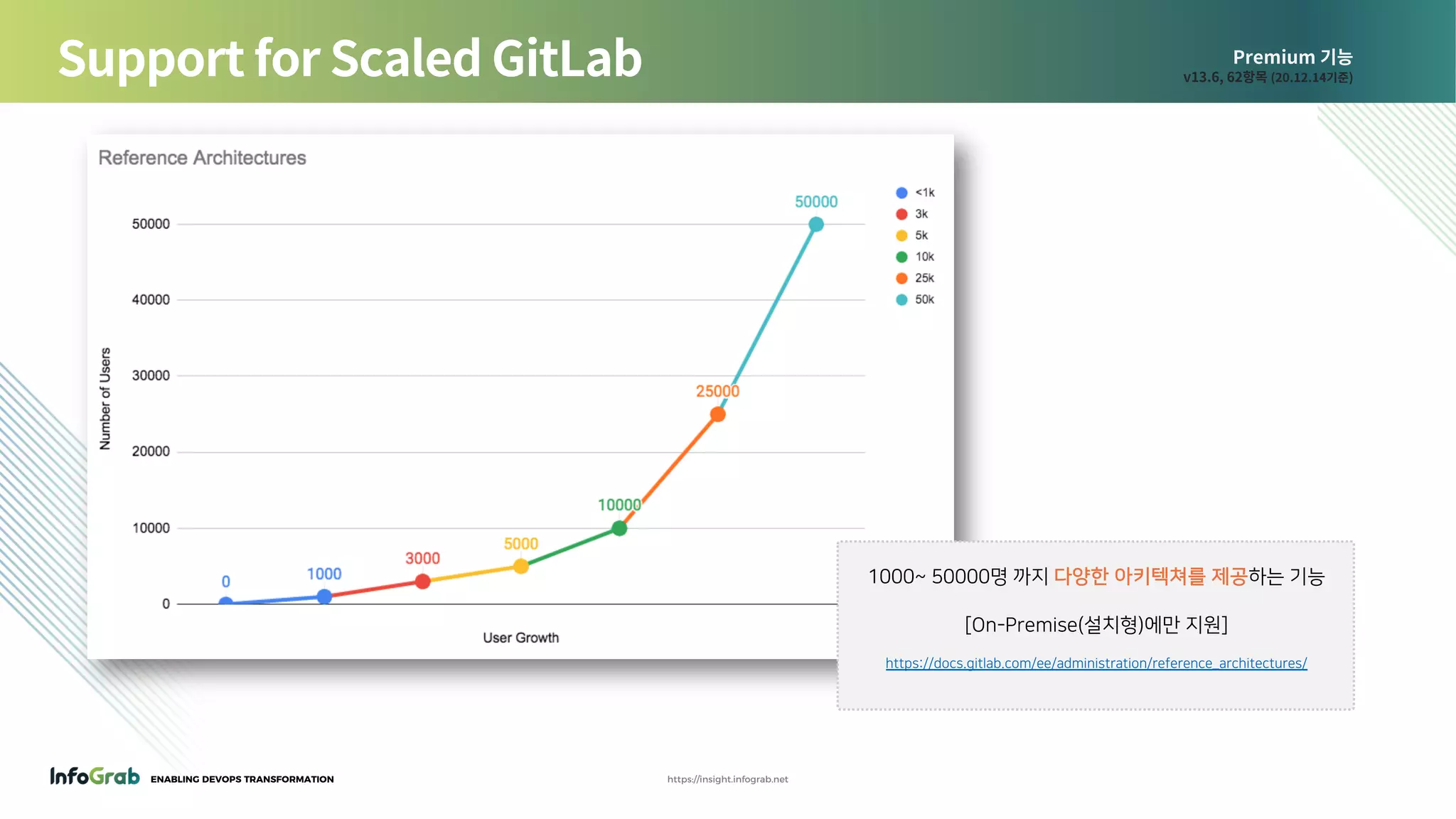 Support for Scaled GitLab

Premium 기능
v13.6, 62항목 (20.12.14기준)

Reference Architectures

<1k
3k
5k
10k
25k
50k

Number of Users

50000
40000
30000
20000
10000
0

0
1000
3000
5000
10000
25000
50000

User Growth

1000~ 50000명 까지 다양한 아키텍쳐를 제공하는 기능

[On-Premise(설치형)에만 지원]

https://docs.gitlab.com/ee/administration/reference_architectures/

InfoGrab ENABLING DEVOPS TRANSFORMATION

https://insight.infograb.net